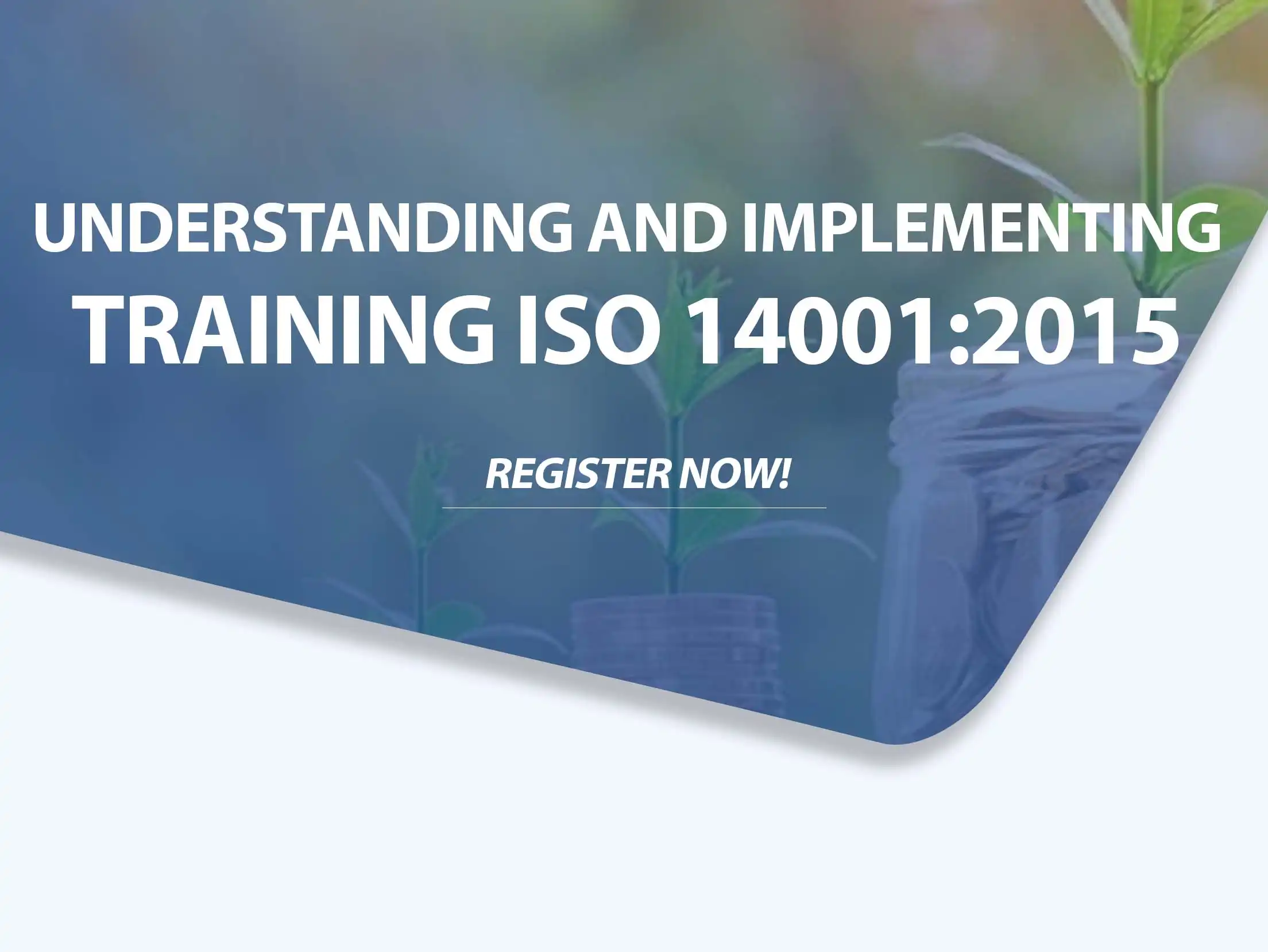 UNDERSTANDING AND IMPLEMENTING
TRAINING ISO 14001:2015

REGISTER NOW!